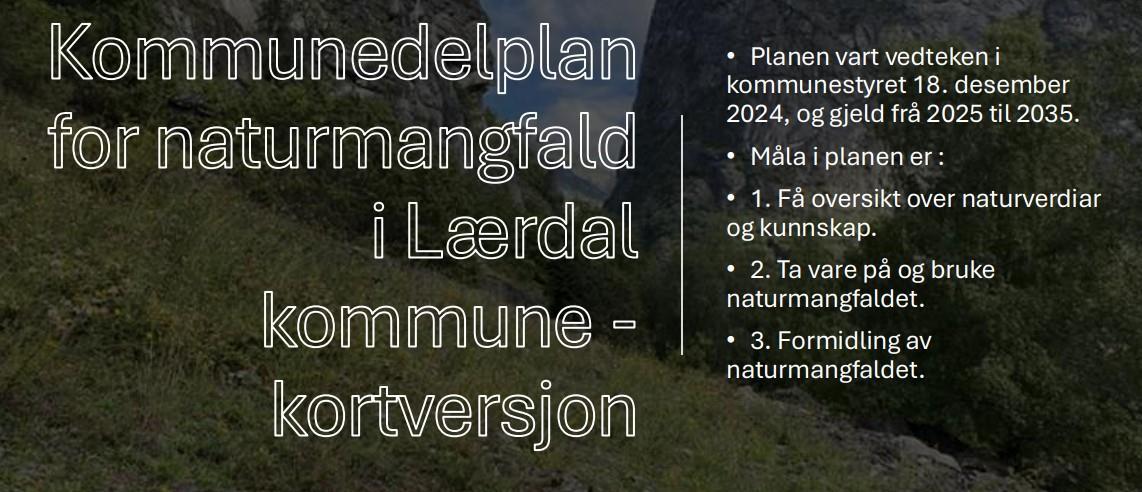 Kommunedelplan for naturmangfald i Lærdal kommune - kortversjon

• Planen vart vedteken i kommunestyret 18. desember 2024, og gjeld frå 2025 til 2035.

• Måla i planen er :

• 1. Få oversikt over naturverdiar og kunnskap.

• 2. Ta vare på og bruke naturmangfaldet.

• 3. Formidling av naturmangfaldet.